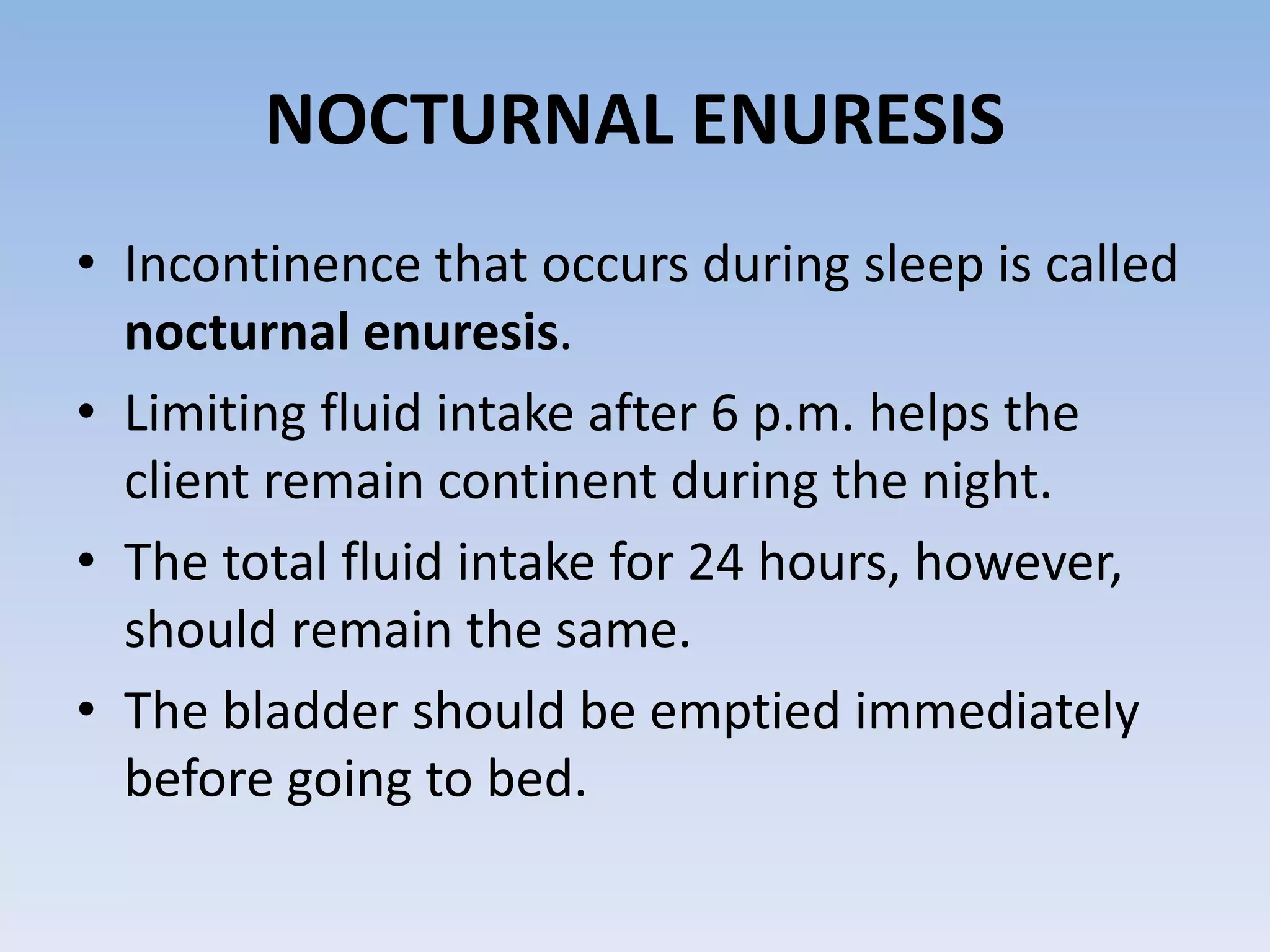 NOCTURNAL ENURESIS

• Incontinence that occurs during sleep is called nocturnal enuresis.
• Limiting fluid intake after 6 p.m. helps the client remain continent during the night.
• The total fluid intake for 24 hours, however, should remain the same.
• The bladder should be emptied immediately before going to bed.